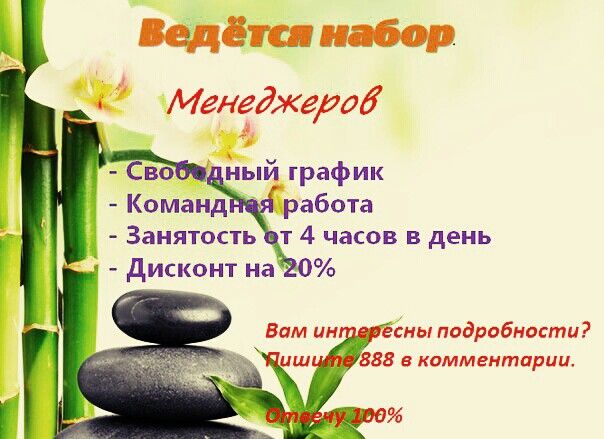 Ведётся набор.

Менеджеров

- Свободный график
- Командная работа
- Занятость от 4 часов в день
- Дисконт на 20%

Вам интересны подробности? Пишите 888 в комментарии.

Отвечу 100%